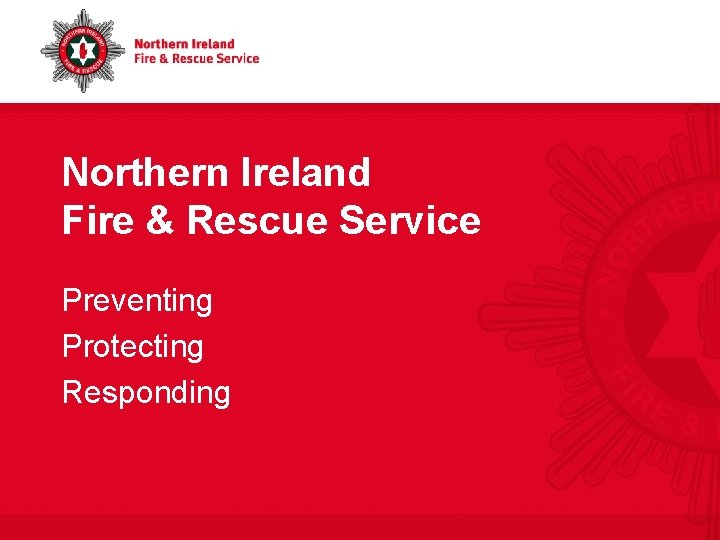 Northern Ireland
Fire & Rescue Service

Northern Ireland
Fire & Rescue Service

Preventing
Protecting
Responding